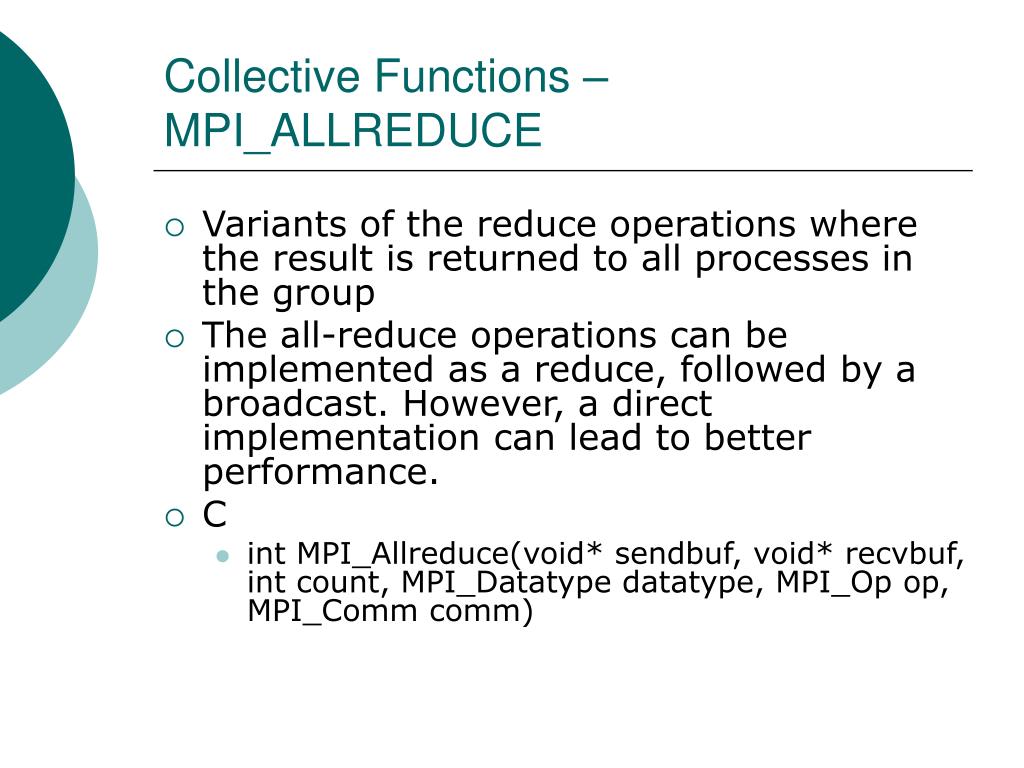 Collective Functions – MPI_ALLREDUCE

Variants of the reduce operations where the result is returned to all processes in the group

The all-reduce operations can be implemented as a reduce, followed by a broadcast. However, a direct implementation can lead to better performance.

C

int MPI_Allreduce(void* sendbuf, void* recvbuf, int count, MPI_Datatype datatype, MPI_Op op, MPI_Comm comm)